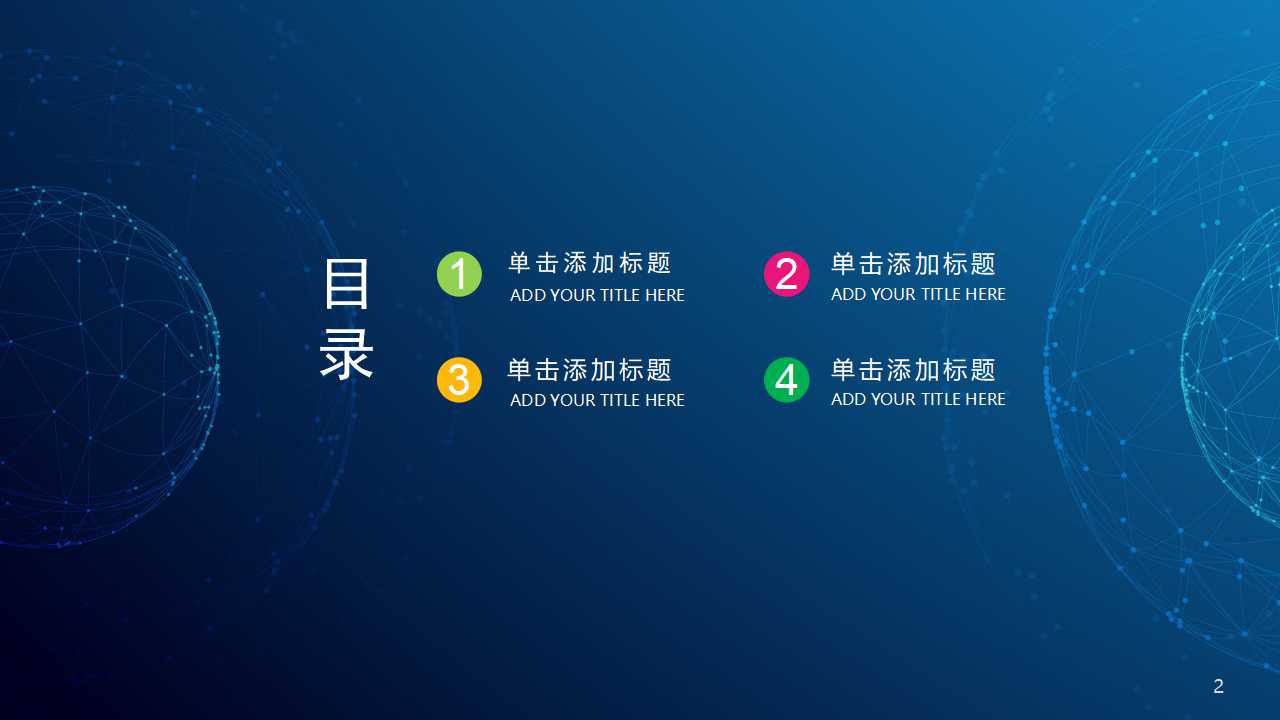 目录

1 单击添加标题
ADD YOUR TITLE HERE

2 单击添加标题
ADD YOUR TITLE HERE

3 单击添加标题
ADD YOUR TITLE HERE

4 单击添加标题
ADD YOUR TITLE HERE

2